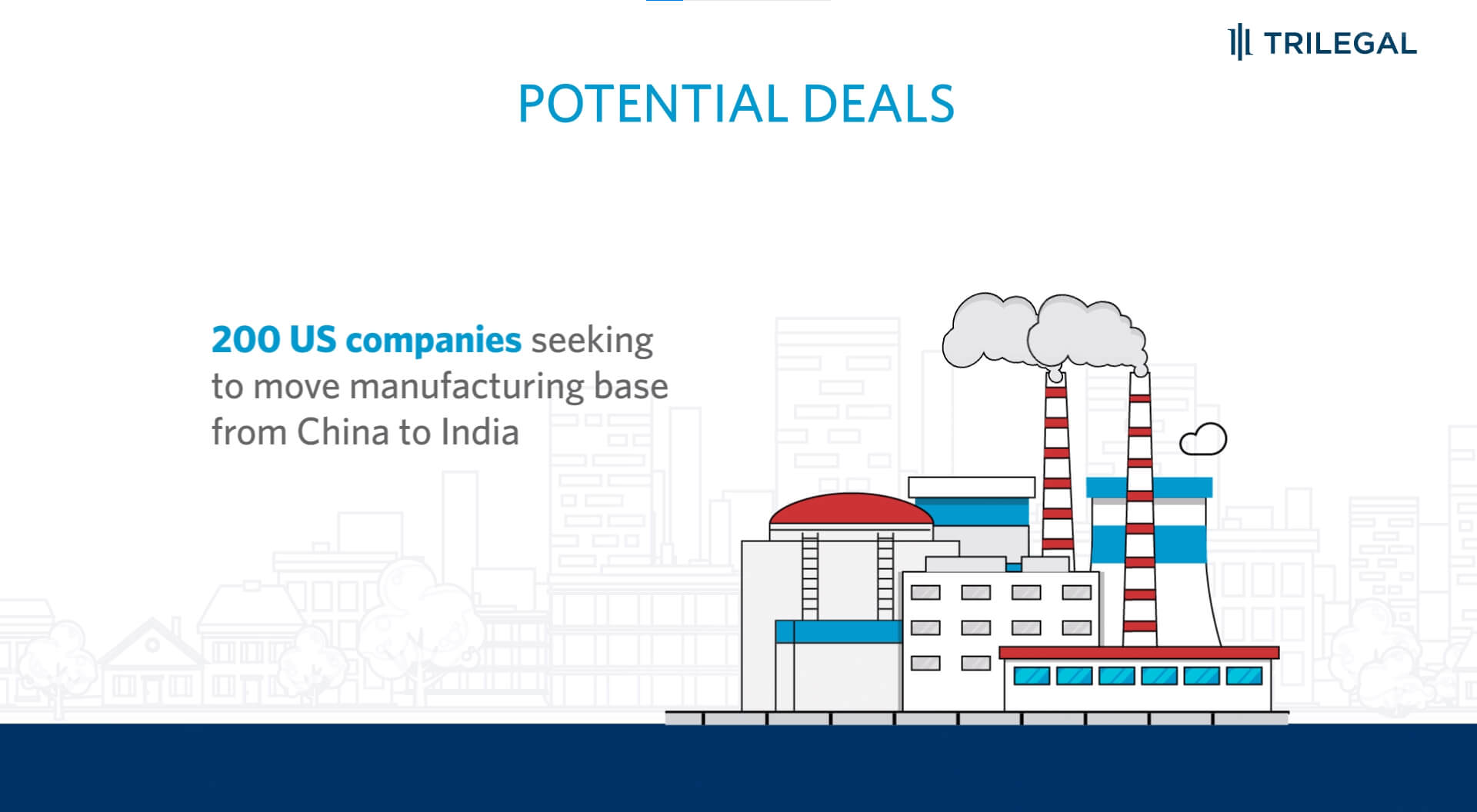 TRILEGAL

POTENTIAL DEALS

200 US companies seeking to move manufacturing base from China to India